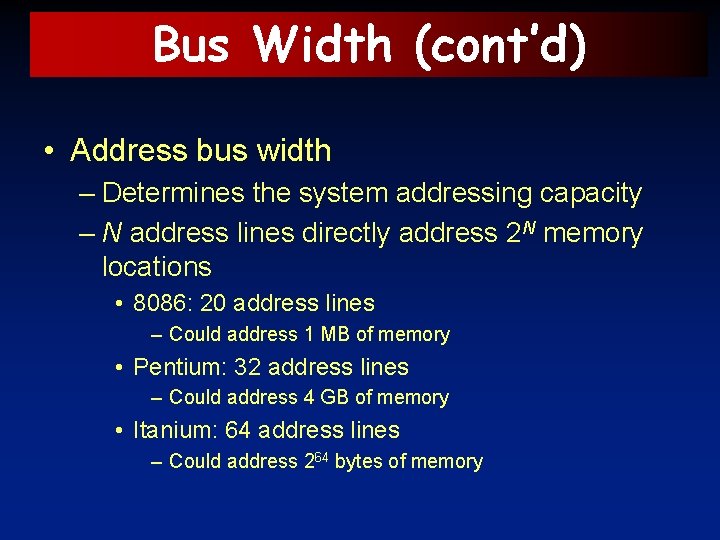 Bus Width (cont'd)

• Address bus width

– Determines the system addressing capacity

– $N$ address lines directly address $2^N$ memory locations

• 8086: 20 address lines

– Could address 1 MB of memory

• Pentium: 32 address lines

– Could address 4 GB of memory

• Itanium: 64 address lines

– Could address $2^{64}$ bytes of memory